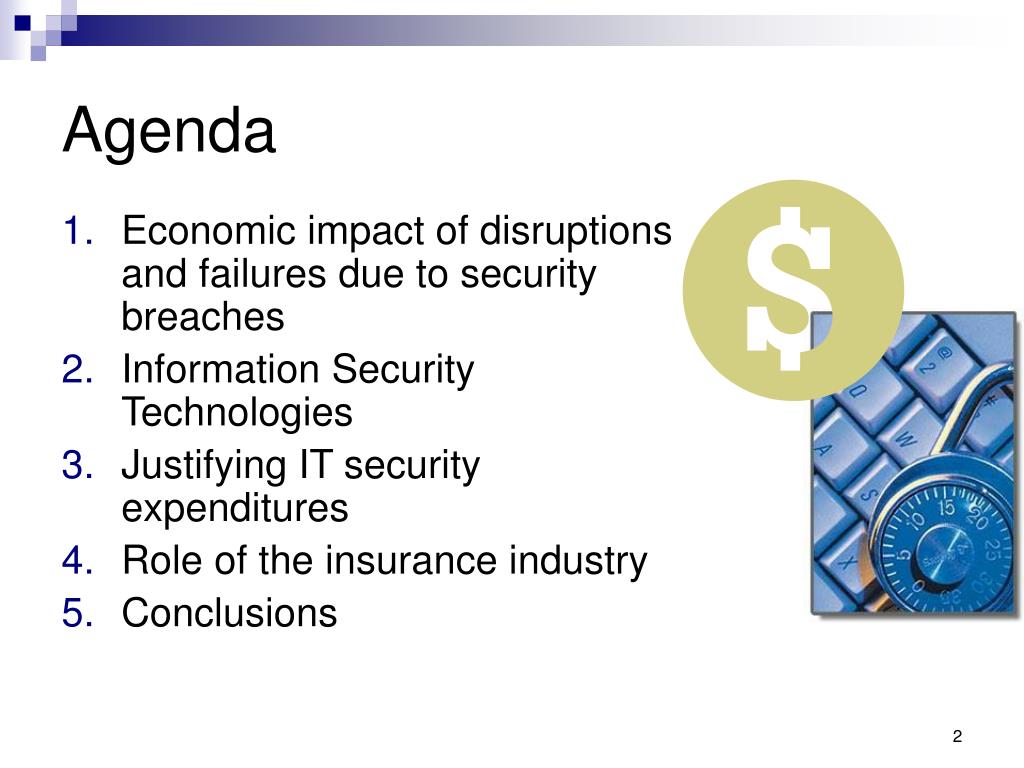 Agenda

1. Economic impact of disruptions and failures due to security breaches
2. Information Security Technologies
3. Justifying IT security expenditures
4. Role of the insurance industry
5. Conclusions

$

2